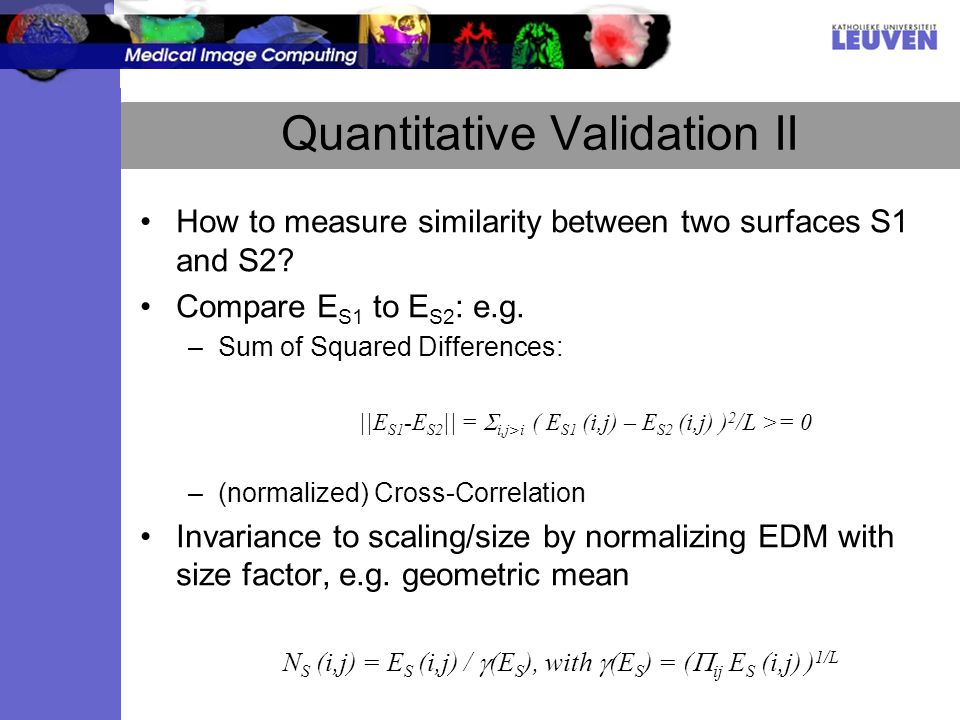 Medical Image Computing

KATHOLIEKE UNIVERSITEIT LEUVEN

Quantitative Validation II

• How to measure similarity between two surfaces S1 and S2?

• Compare $E_{S1}$ to $E_{S2}$: e.g.

– Sum of Squared Differences:

$||E_{S1}-E_{S2}|| = \Sigma_{i,j>i} ( E_{S1} (i,j) – E_{S2} (i,j) )^2/L >= 0$

– (normalized) Cross-Correlation

• Invariance to scaling/size by normalizing EDM with size factor, e.g. geometric mean

$N_S (i,j) = E_S (i,j) / \gamma(E_S)$, with $\gamma(E_S) = (\Pi_{ij} E_S (i,j) )^{1/L}$